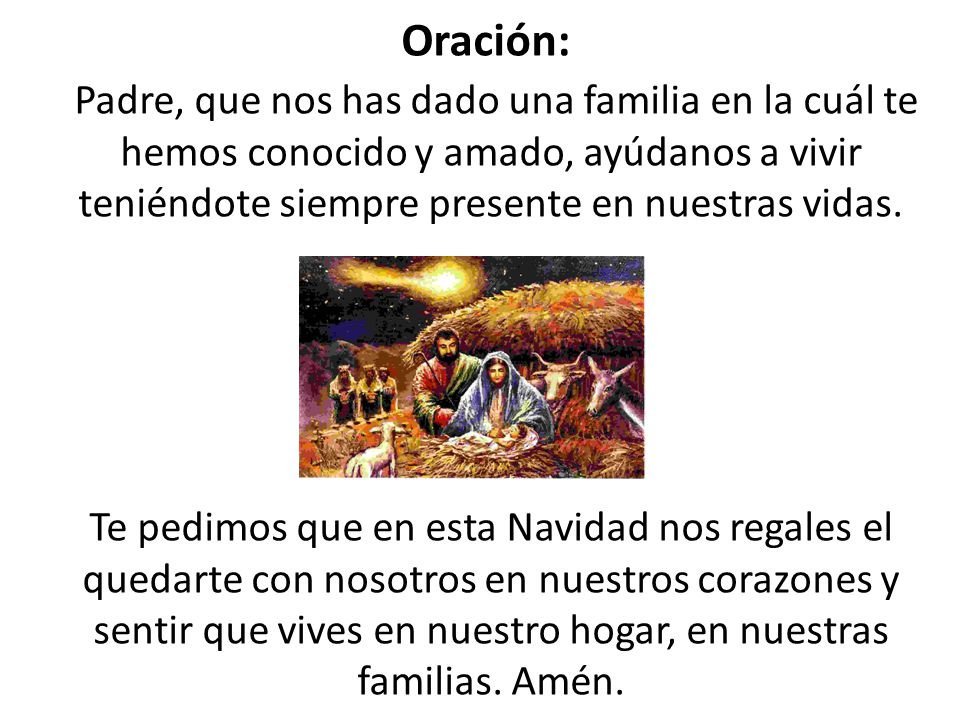 Oración:

Padre, que nos has dado una familia en la cuál te hemos conocido y amado, ayúdanos a vivir teniéndote siempre presente en nuestras vidas.

Te pedimos que en esta Navidad nos regales el quedarte con nosotros en nuestros corazones y sentir que vives en nuestro hogar, en nuestras familias. Amén.